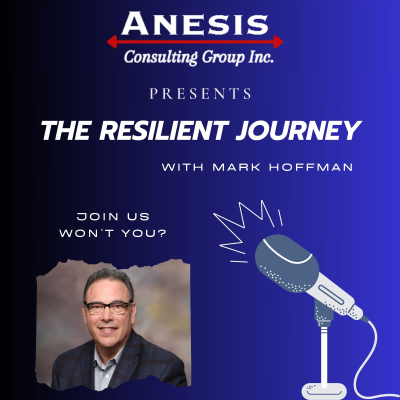 ANESIS
Consulting Group Inc.

PRESENTS

THE RESILIENT JOURNEY

WITH MARK HOFFMAN

JOIN US
WON'T YOU?